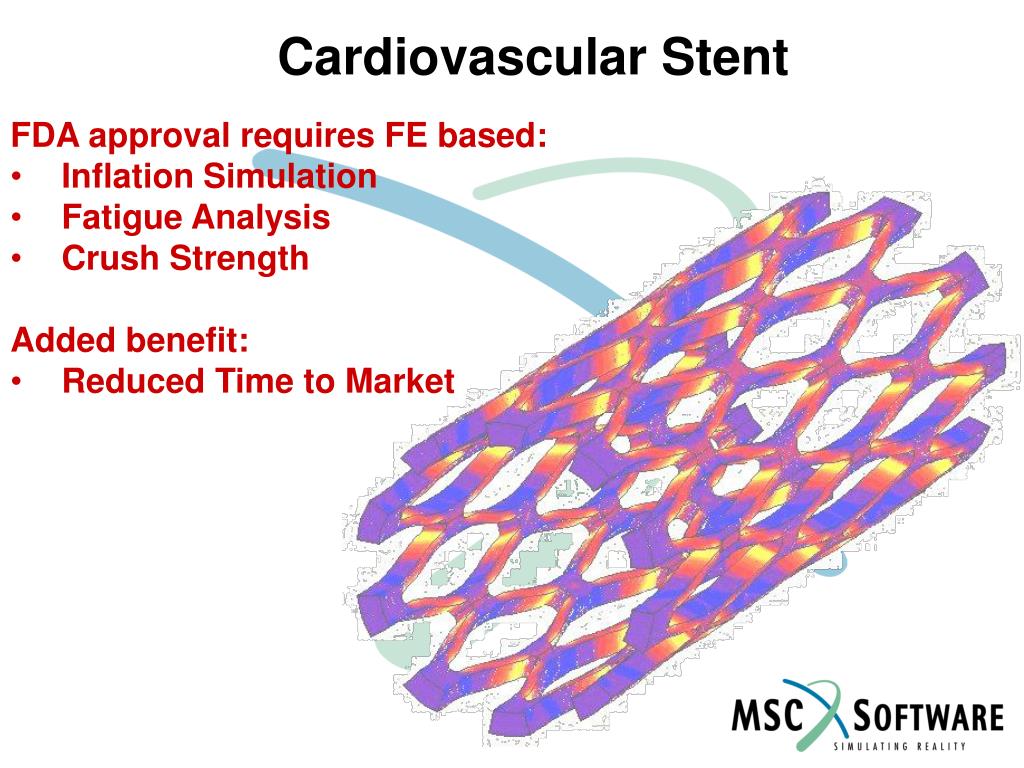 Cardiovascular Stent

FDA approval requires FE based:
• Inflation Simulation
• Fatigue Analysis
• Crush Strength

Added benefit:
• Reduced Time to Market

MSC SOFTWARE
SIMULATING REALITY